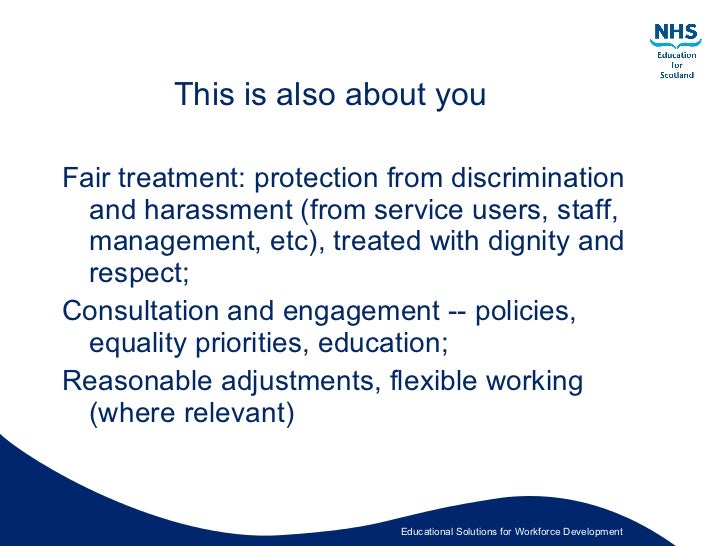 NHS
Education
for
Scotland

This is also about you

Fair treatment: protection from discrimination and harassment (from service users, staff, management, etc), treated with dignity and respect;

Consultation and engagement -- policies, equality priorities, education;

Reasonable adjustments, flexible working (where relevant)

Educational Solutions for Workforce Development